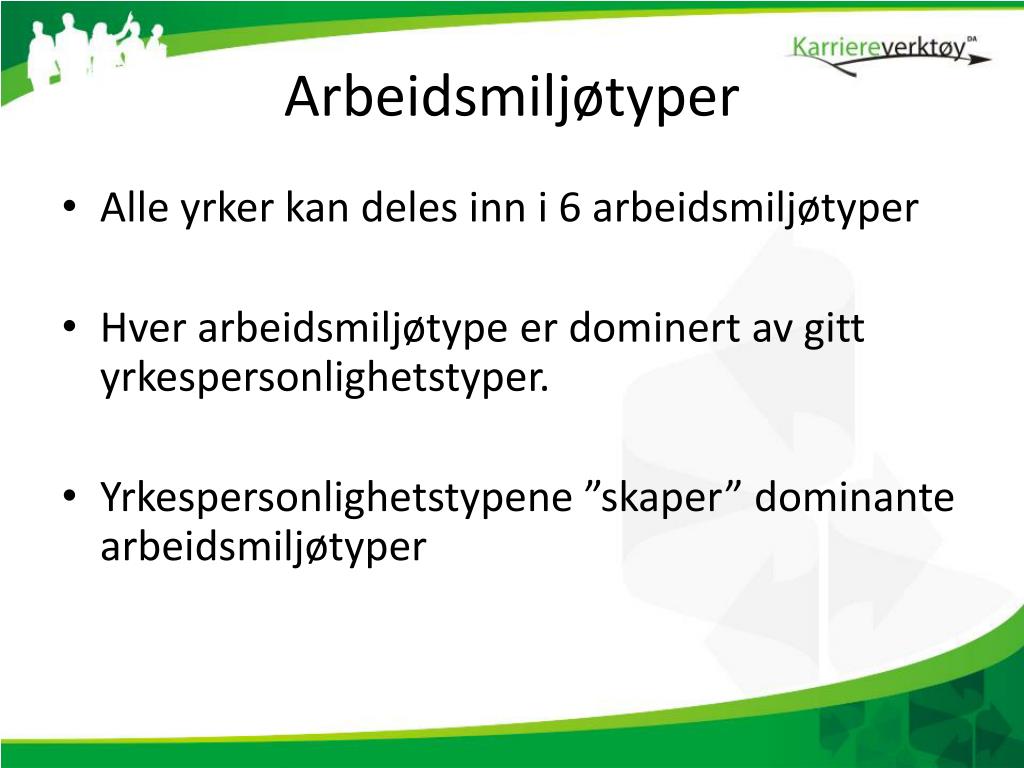 Karriereverktøy DA

Arbeidsmiljøtyper

• Alle yrker kan deles inn i 6 arbeidsmiljøtyper

• Hver arbeidsmiljøtype er dominert av gitt yrkespersonlighetstyper.

• Yrkespersonlighetstypene ”skaper” dominante arbeidsmiljøtyper